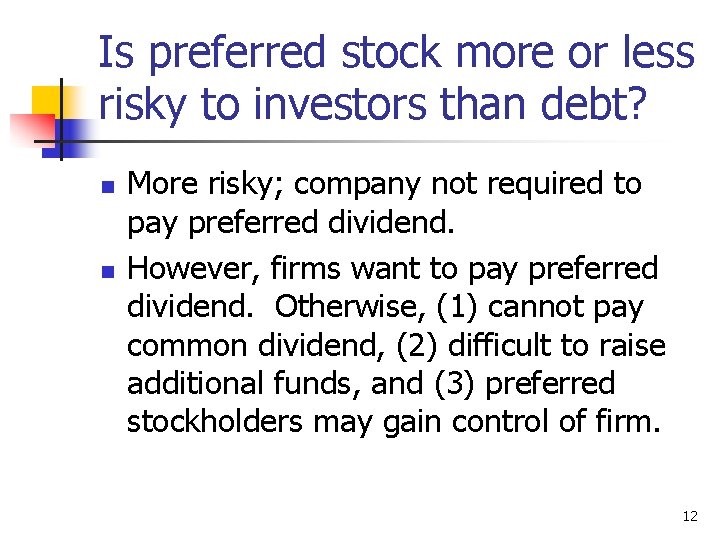 Is preferred stock more or less risky to investors than debt?

- More risky; company not required to pay preferred dividend.
- However, firms want to pay preferred dividend. Otherwise, (1) cannot pay common dividend, (2) difficult to raise additional funds, and (3) preferred stockholders may gain control of firm.

12